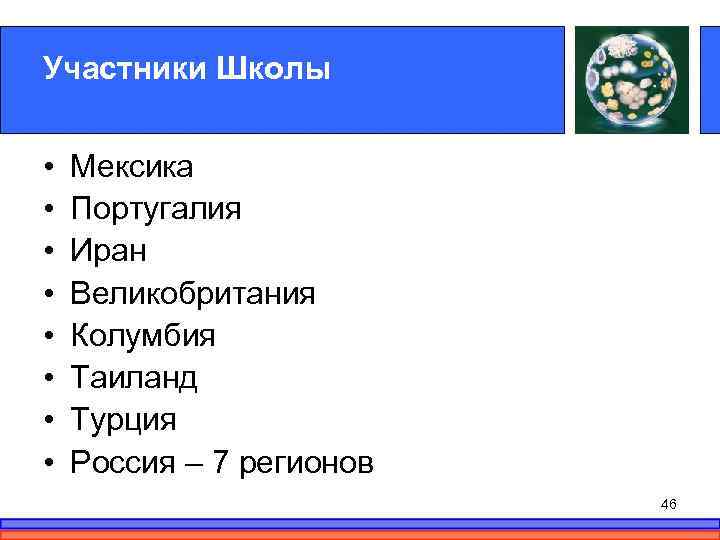 Участники Школы

• Мексика
• Португалия
• Иран
• Великобритания
• Колумбия
• Таиланд
• Турция
• Россия – 7 регионов

46